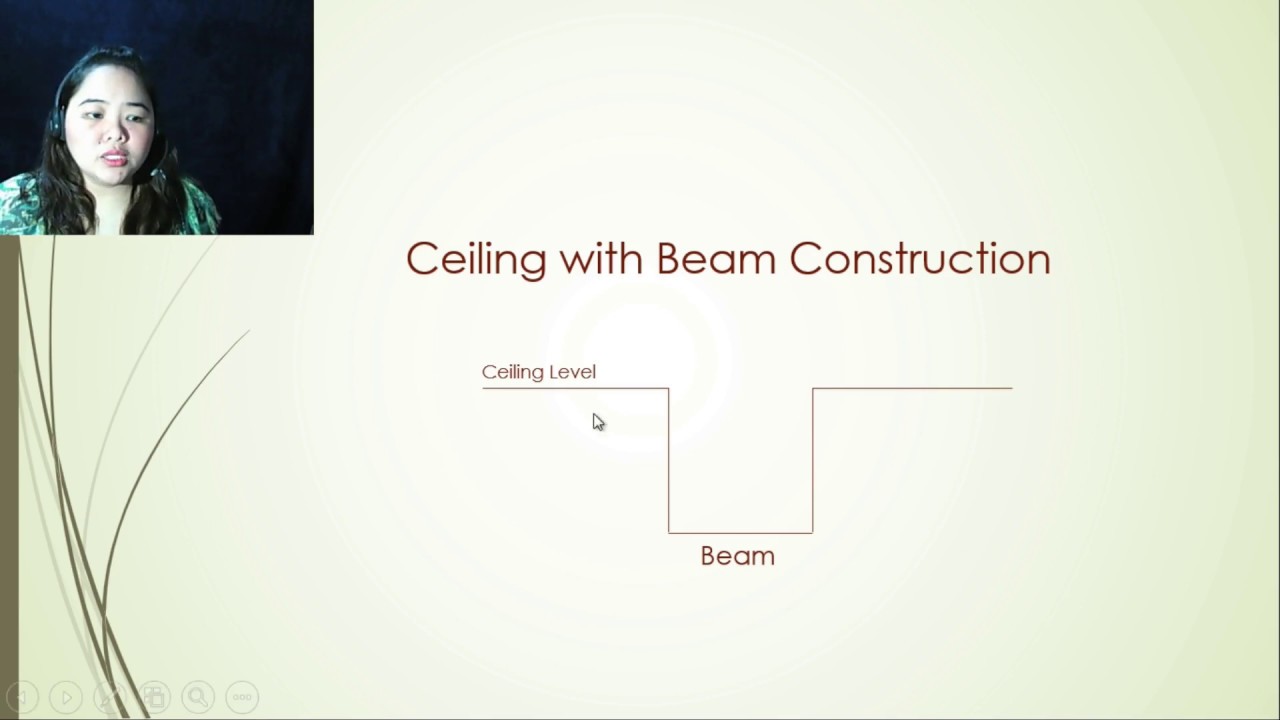 Ceiling with Beam Construction

Ceiling Level

Beam